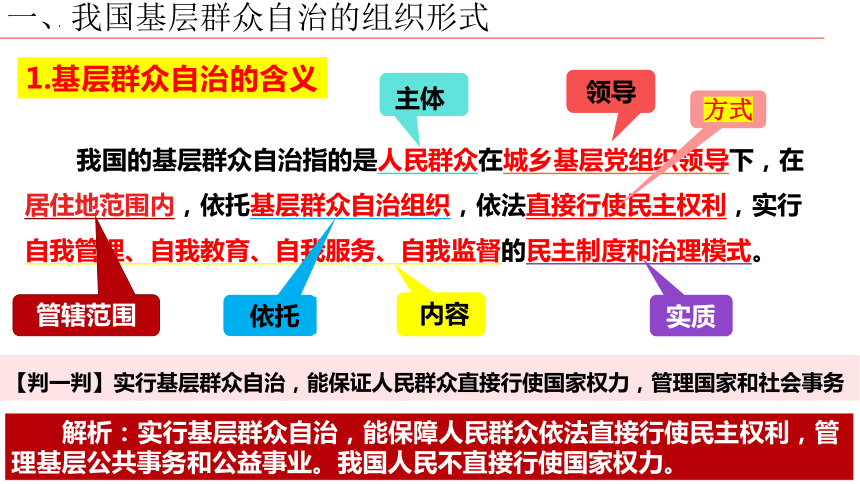 一、我国基层群众自治的组织形式

1.基层群众自治的含义

主体

领导

方式

我国的基层群众自治指的是人民群众在城乡基层党组织领导下，在居住地范围内，依托基层群众自治组织，依法直接行使民主权利，实行自我管理、自我教育、自我服务、自我监督的民主制度和治理模式。

管辖范围

依托

内容

实质

【判一判】实行基层群众自治，能保证人民群众直接行使国家权力，管理国家和社会事务

解析：实行基层群众自治，能保障人民群众依法直接行使民主权利，管理基层公共事务和公益事业。我国人民不直接行使国家权力。